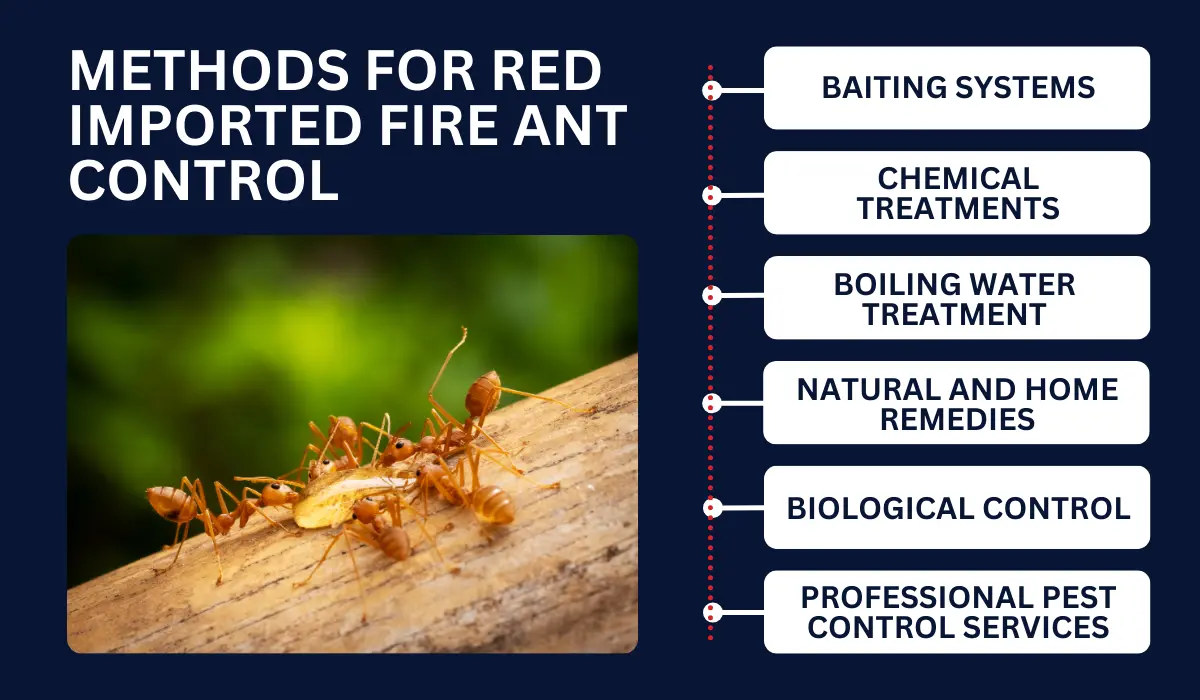 METHODS FOR RED IMPORTED FIRE ANT CONTROL

BAITING SYSTEMS

CHEMICAL TREATMENTS

BOILING WATER TREATMENT

NATURAL AND HOME REMEDIES

BIOLOGICAL CONTROL

PROFESSIONAL PEST CONTROL SERVICES